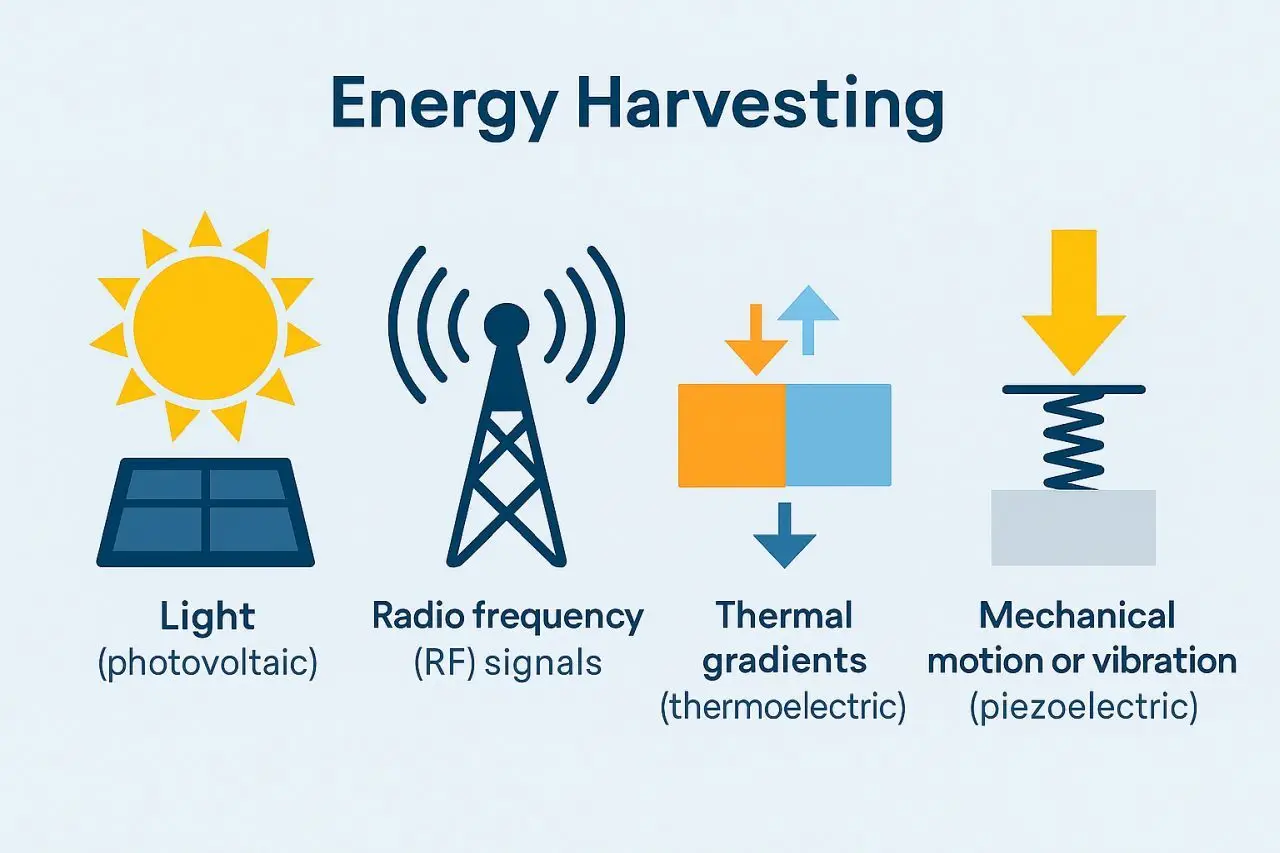 Energy Harvesting

Light
(photovoltaic)

Radio frequency
(RF) signals

Thermal
gradients
(thermoelectric)

Mechanical
motion or vibration
(piezoelectric)